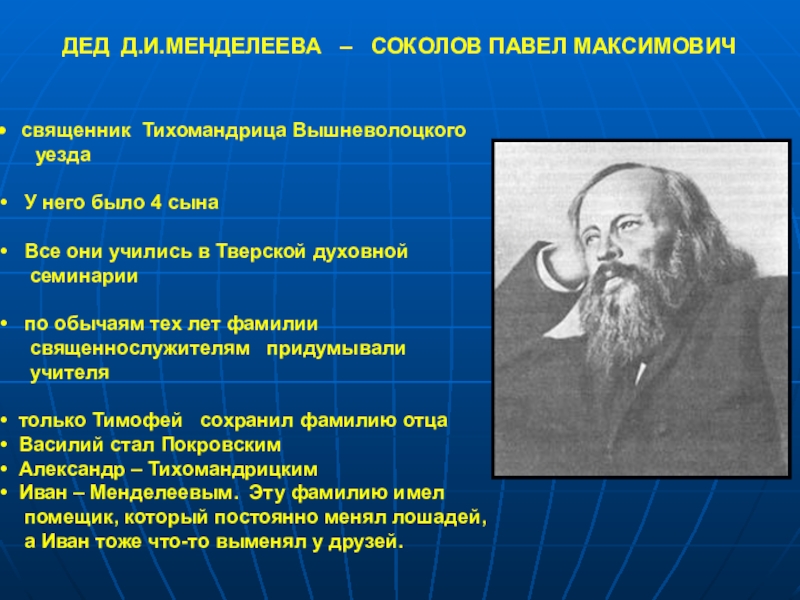 ДЕД Д.И.МЕНДЕЛЕЕВА – СОКОЛОВ ПАВЕЛ МАКСИМОВИЧ

• священник Тихомандрица Вышневолоцкого уезда

• У него было 4 сына

• Все они учились в Тверской духовной семинарии

• по обычаям тех лет фамилии священнослужителям придумывали учителя

• только Тимофей сохранил фамилию отца
• Василий стал Покровским
• Александр – Тихомандрицким
• Иван – Менделеевым. Эту фамилию имел помещик, который постоянно менял лошадей, а Иван тоже что-то выменял у друзей.